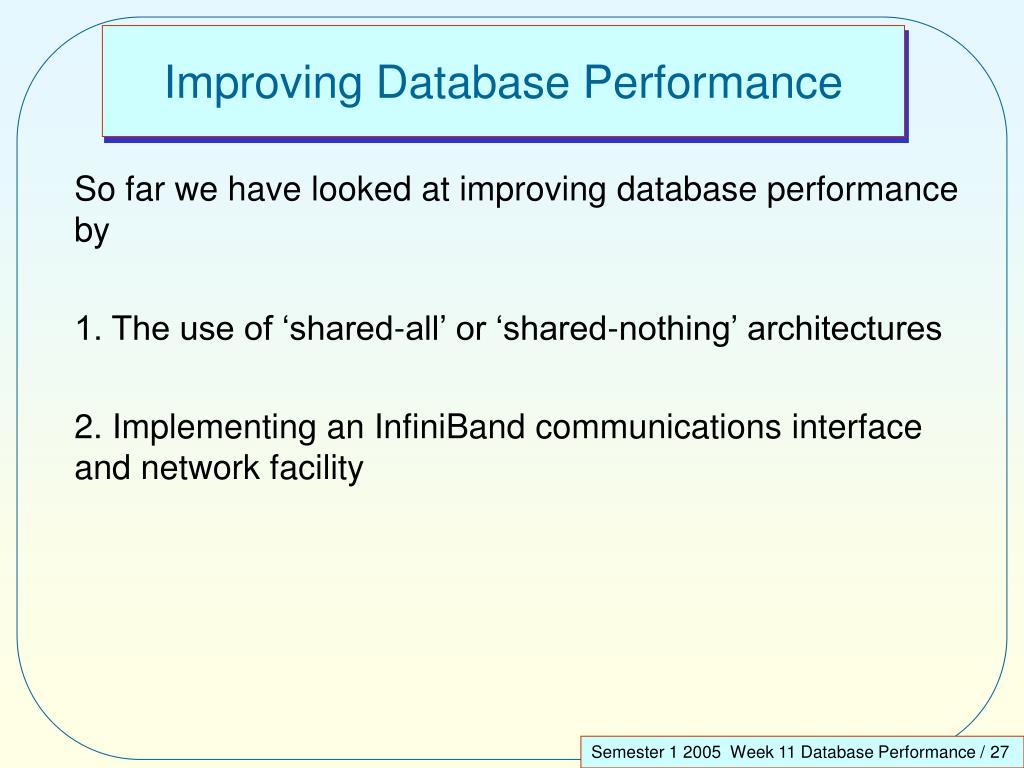 Improving Database Performance

So far we have looked at improving database performance by

1. The use of ‘shared-all’ or ‘shared-nothing’ architectures

2. Implementing an InfiniBand communications interface and network facility

Semester 1 2005 Week 11 Database Performance / 27